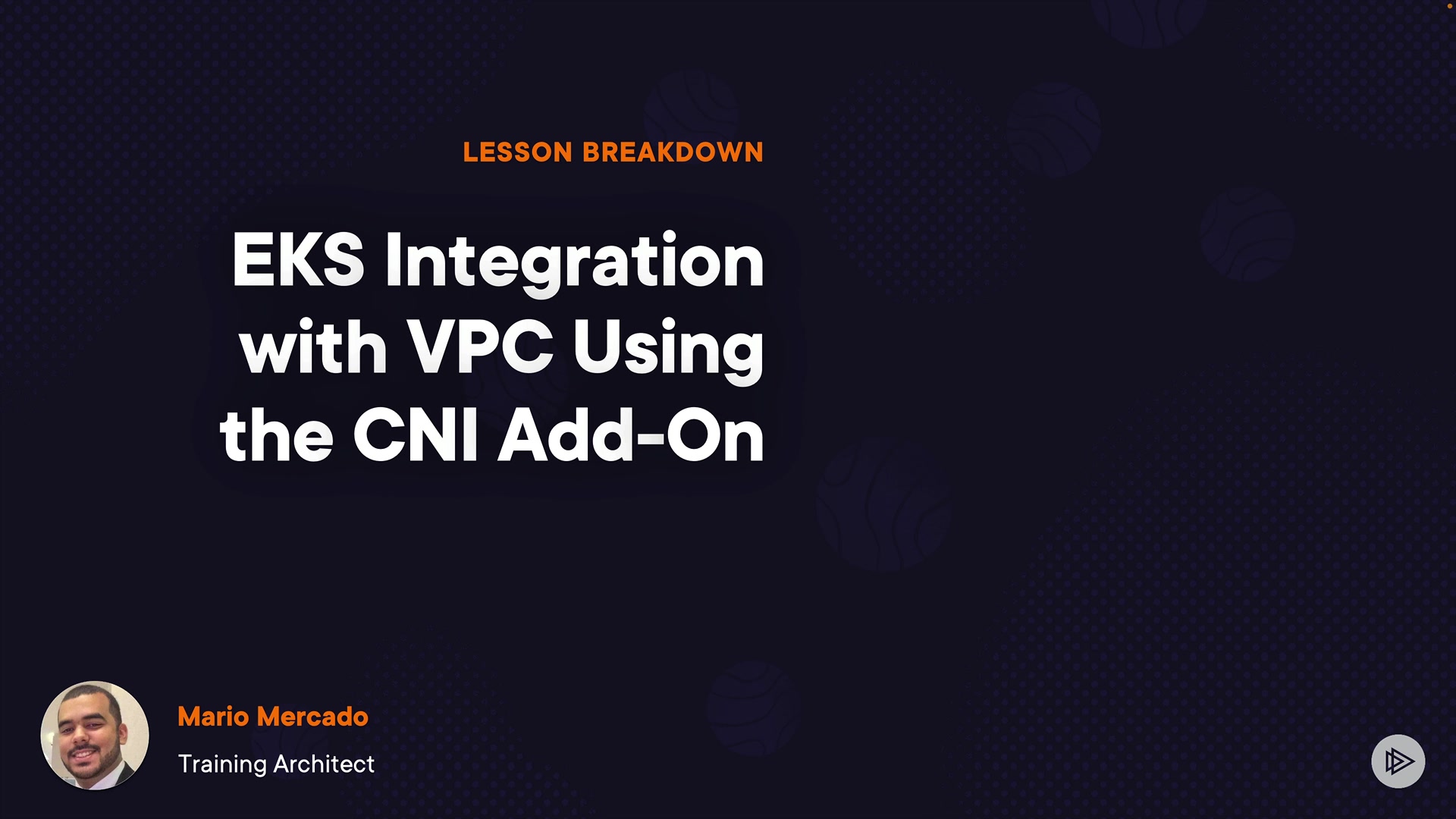 LESSON BREAKDOWN

EKS Integration with VPC Using the CNI Add-On

Mario Mercado

Training Architect